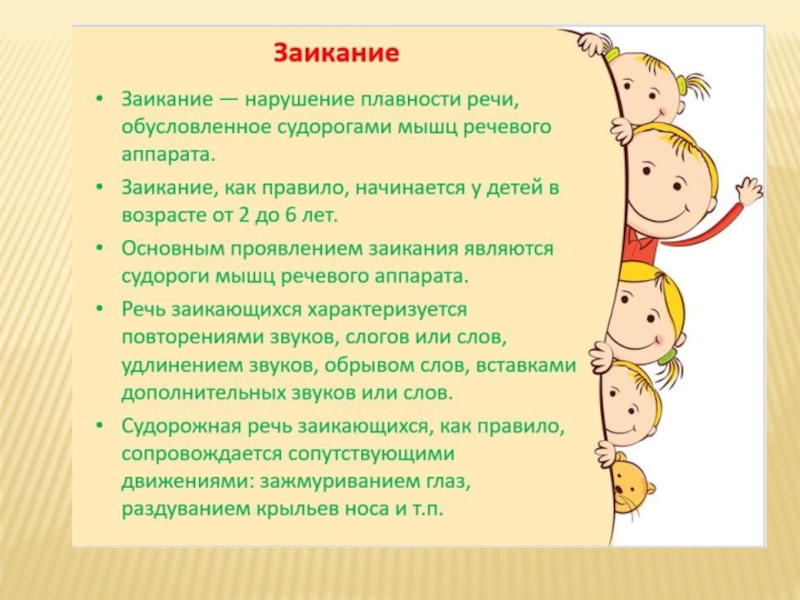 Заикание

• Заикание — нарушение плавности речи, обусловленное судорогами мышц речевого аппарата.

• Заикание, как правило, начинается у детей в возрасте от 2 до 6 лет.

• Основным проявлением заикания являются судороги мышц речевого аппарата.

• Речь заикающихся характеризуется повторениями звуков, слогов или слов, удлинением звуков, обрывом слов, вставками дополнительных звуков или слов.

• Судорожная речь заикающихся, как правило, сопровождается сопутствующими движениями: зажмуриванием глаз, раздуванием крыльев носа и т.п.